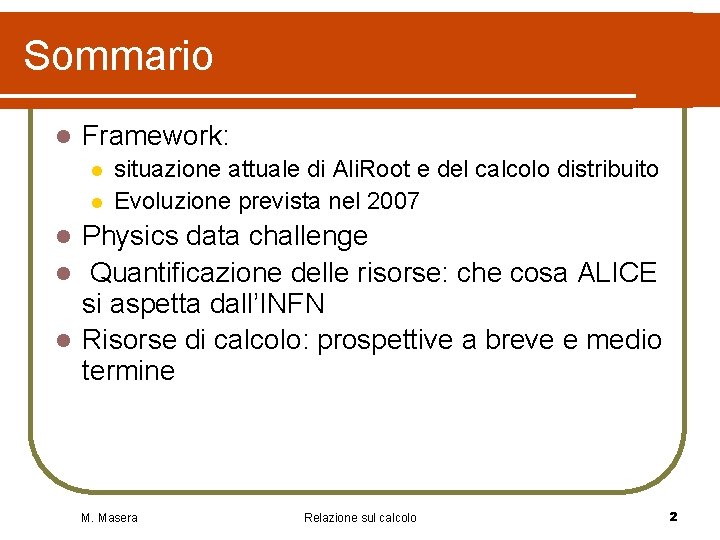 Sommario

- Framework:
  - situazione attuale di AliRoot e del calcolo distribuito
  - Evoluzione prevista nel 2007
- Physics data challenge
- Quantificazione delle risorse: che cosa ALICE si aspetta dall'INFN
- Risorse di calcolo: prospettive a breve e medio termine

M. Masera

Relazione sul calcolo

2